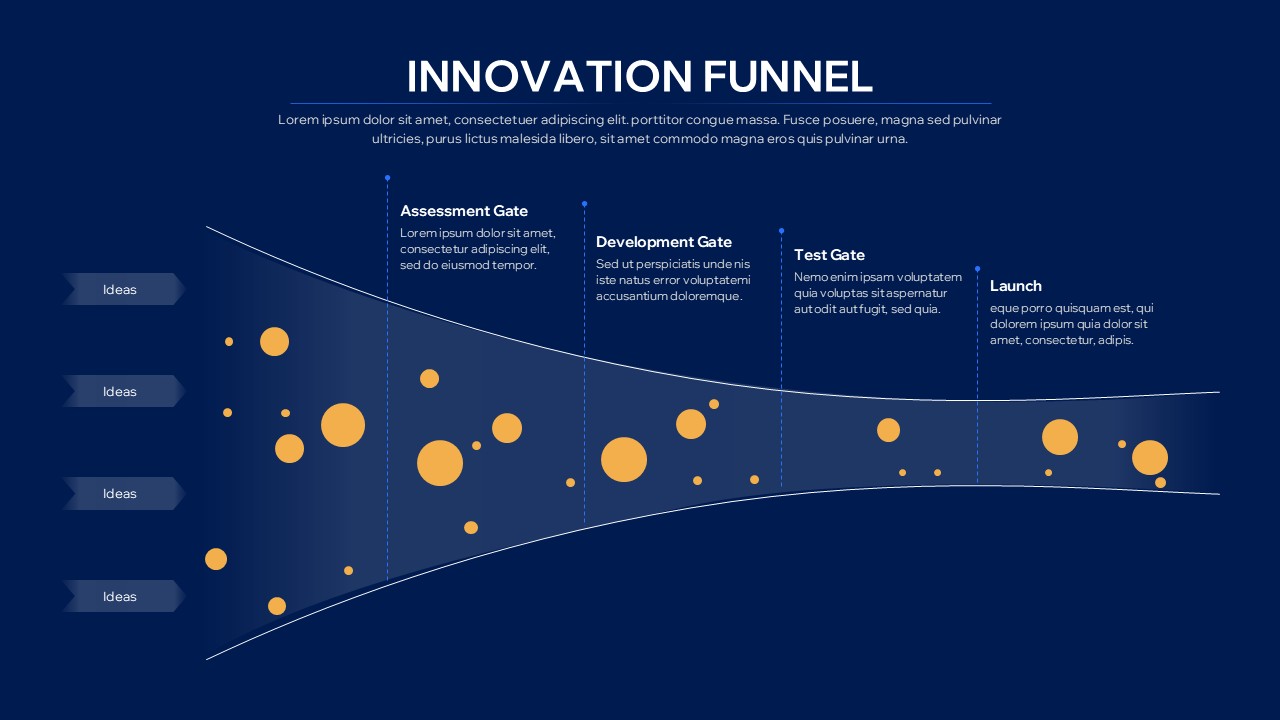 INNOVATION FUNNEL

Lorem ipsum dolor sit amet, consectetuer adipiscing elit. porttitor congue massa. Fusce posuere, magna sed pulvinar ultricies, purus lictus malesida libero, sit amet commodo magna eros quis pulvinar urna.

Ideas

Ideas

Ideas

Ideas

Assessment Gate
Lorem ipsum dolor sit amet, consectetur adipiscing elit, sed do eiusmod tempor.

Development Gate
Sed ut perspiciatis unde nis iste natus error voluptatemi accusantium doloremque.

Test Gate
Nemo enim ipsam voluptatem quia voluptas sit aspernatur aut odit aut fugit, sed quia.

Launch
eque porro quisquam est, qui dolorem ipsum quia dolor sit amet, consectetur, adipis.